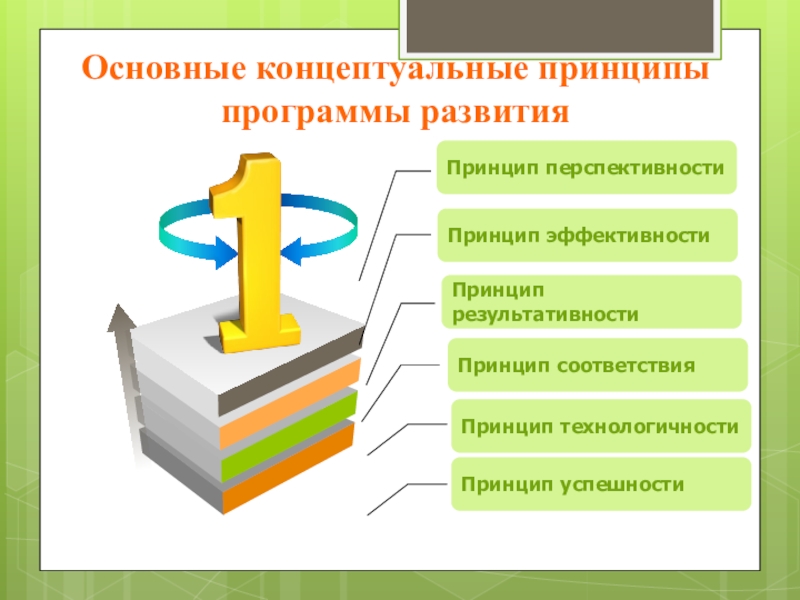 Основные концептуальные принципы программы развития

1

Принцип перспективности

Принцип эффективности

Принцип результативности

Принцип соответствия

Принцип технологичности

Принцип успешности